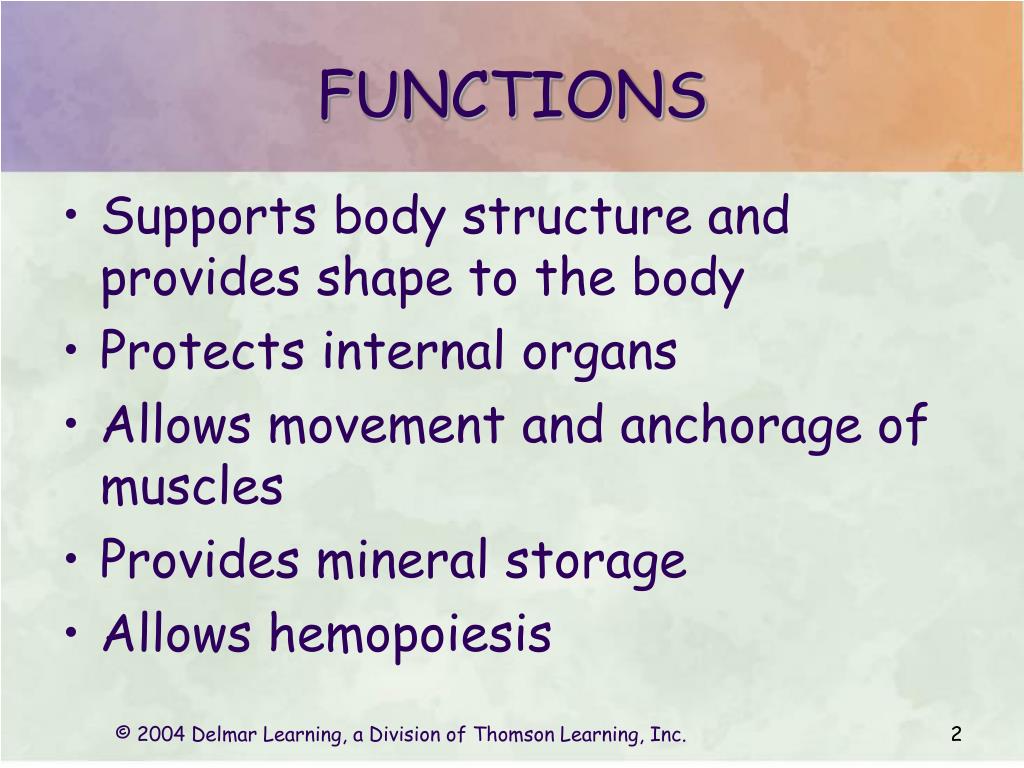 FUNCTIONS

• Supports body structure and provides shape to the body
• Protects internal organs
• Allows movement and anchorage of muscles
• Provides mineral storage
• Allows hemopoiesis

© 2004 Delmar Learning, a Division of Thomson Learning, Inc.

2